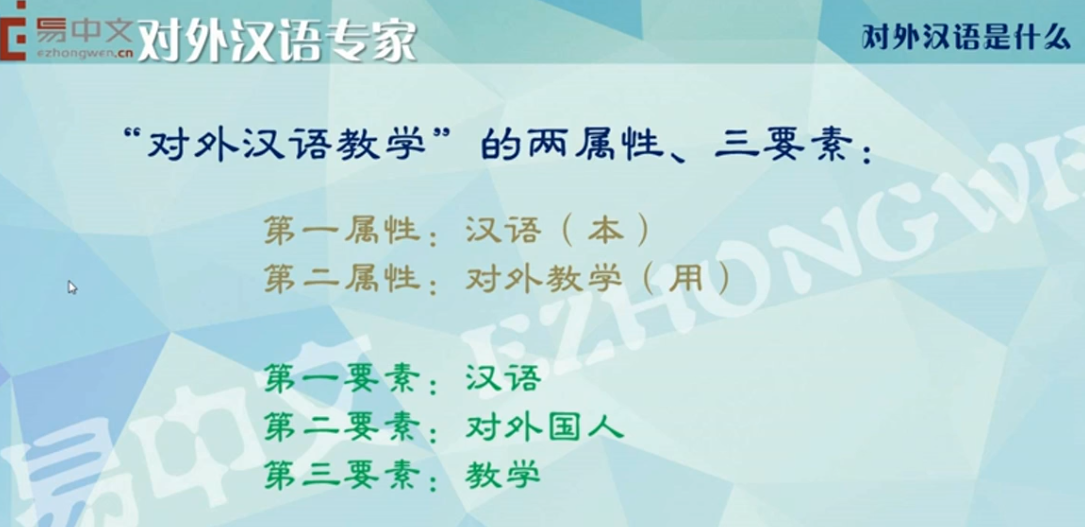 易中文 ezhongwen.cn 对外汉语专家

对外汉语是什么

“对外汉语教学”的两属性、三要素：

第一属性：汉语（本）
第二属性：对外教学（用）

第一要素：汉语
第二要素：对外国人
第三要素：教学

易中文 EZHONGWEN